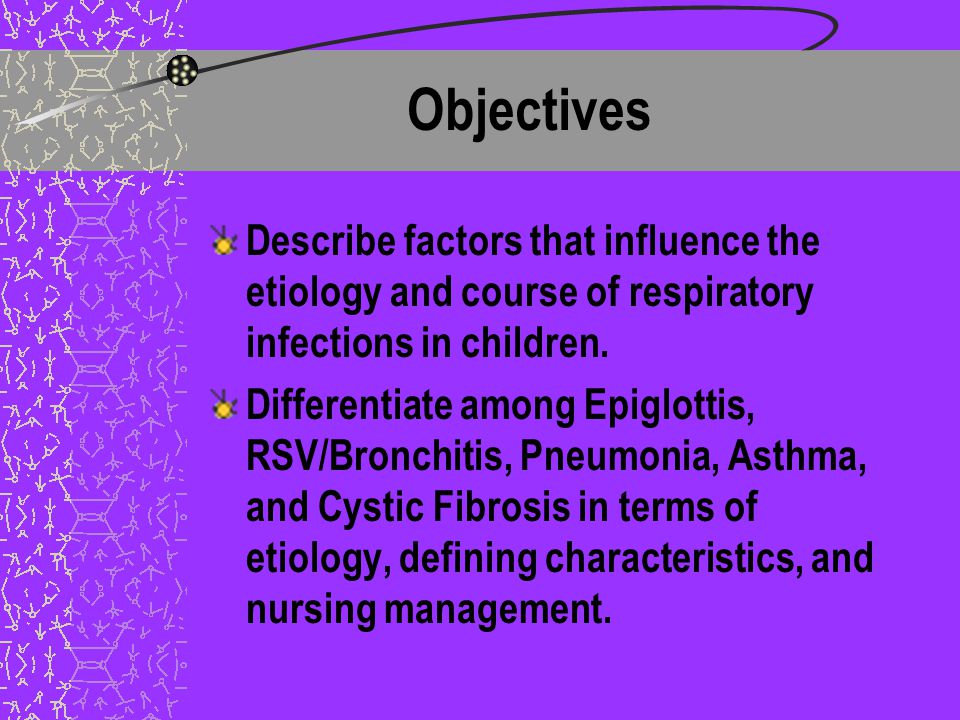 Objectives

Describe factors that influence the etiology and course of respiratory infections in children.

Differentiate among Epiglottis, RSV/Bronchitis, Pneumonia, Asthma, and Cystic Fibrosis in terms of etiology, defining characteristics, and nursing management.